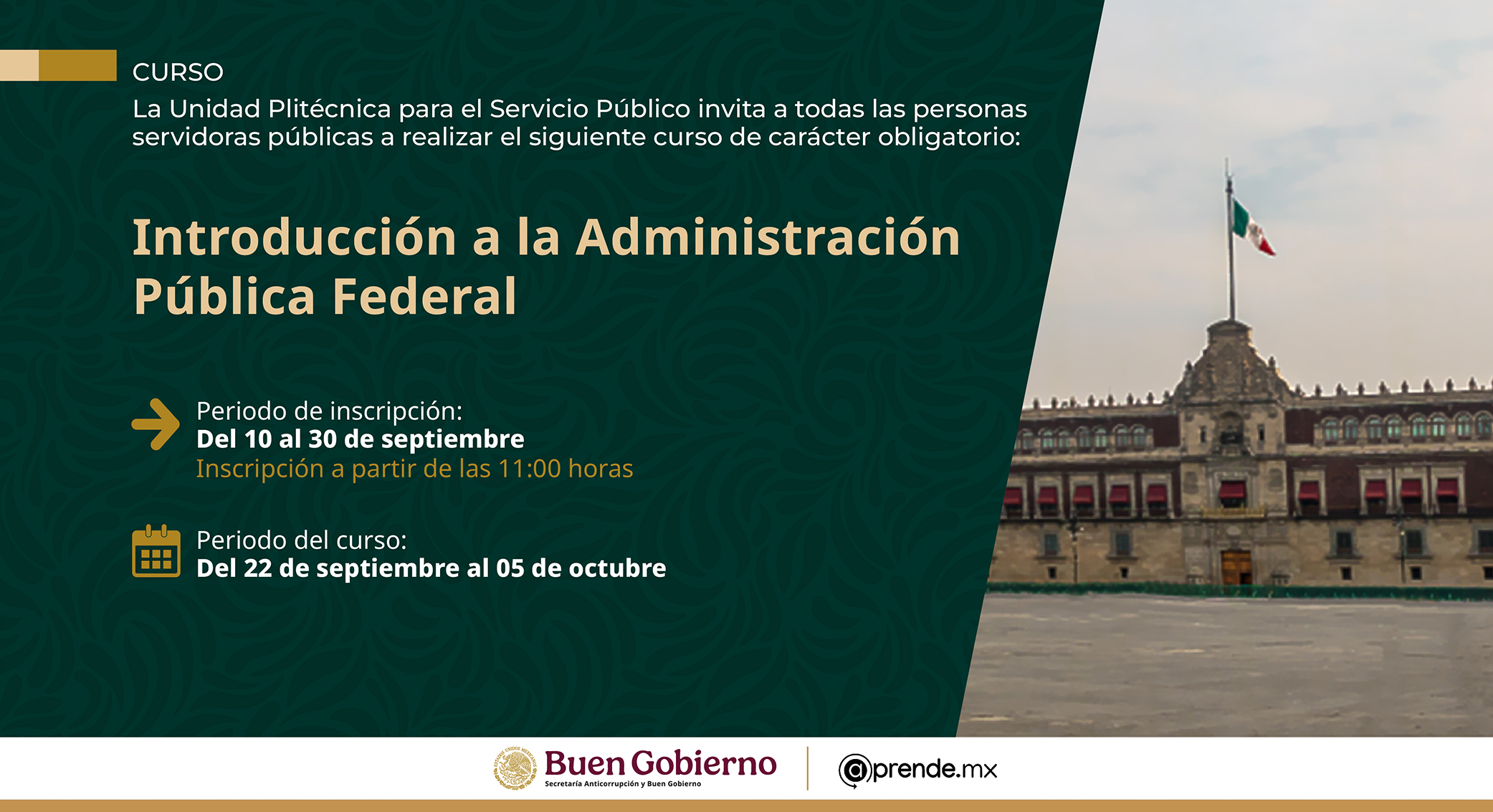 CURSO

La Unidad Plitécnica para el Servicio Público invita a todas las personas servidoras públicas a realizar el siguiente curso de carácter obligatorio:

Introducción a la Administración Pública Federal

Periodo de inscripción:
Del 10 al 30 de septiembre
Inscripción a partir de las 11:00 horas

Periodo del curso:
Del 22 de septiembre al 05 de octubre

ESTADOS UNIDOS MEXICANOS
Buen Gobierno
Secretaría Anticorrupción y Buen Gobierno

@prende.mx